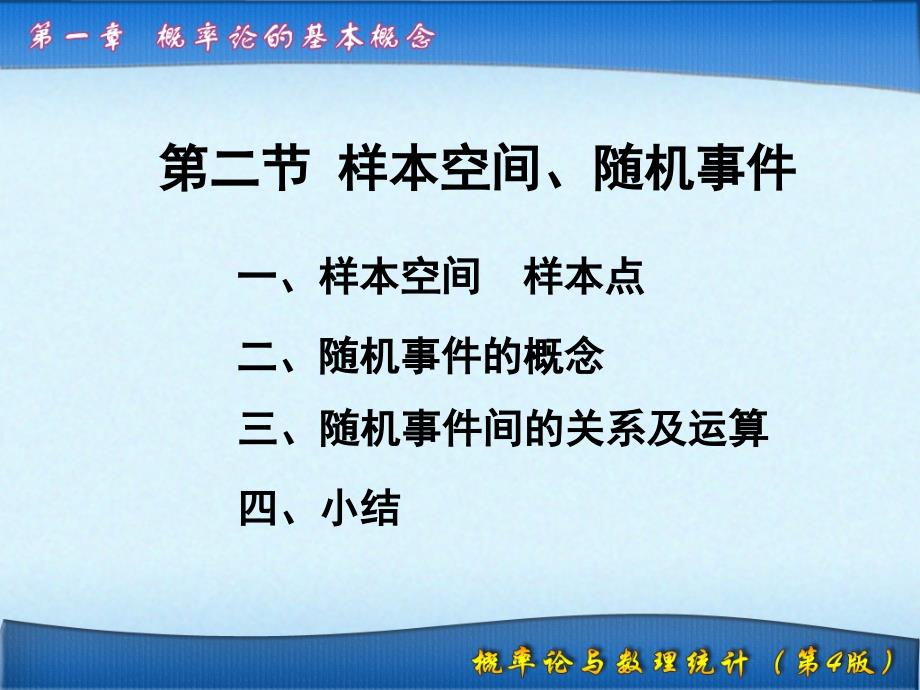 第一章　概率论的基本概念

第二节 样本空间、随机事件

一、样本空间　样本点

二、随机事件的概念

三、随机事件间的关系及运算

四、小结

概率论与数理统计（第4版）